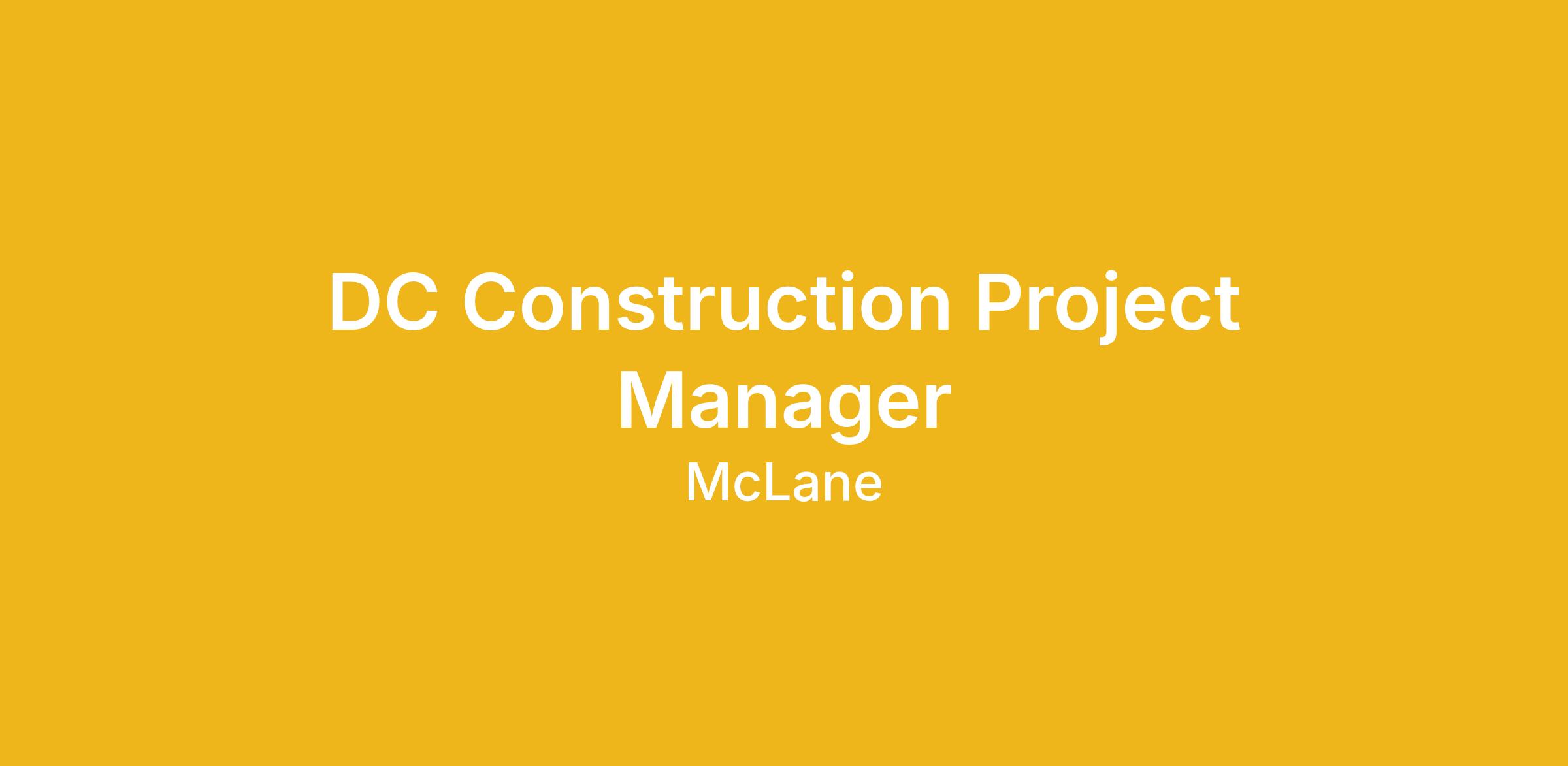 DC Construction Project Manager

McLane